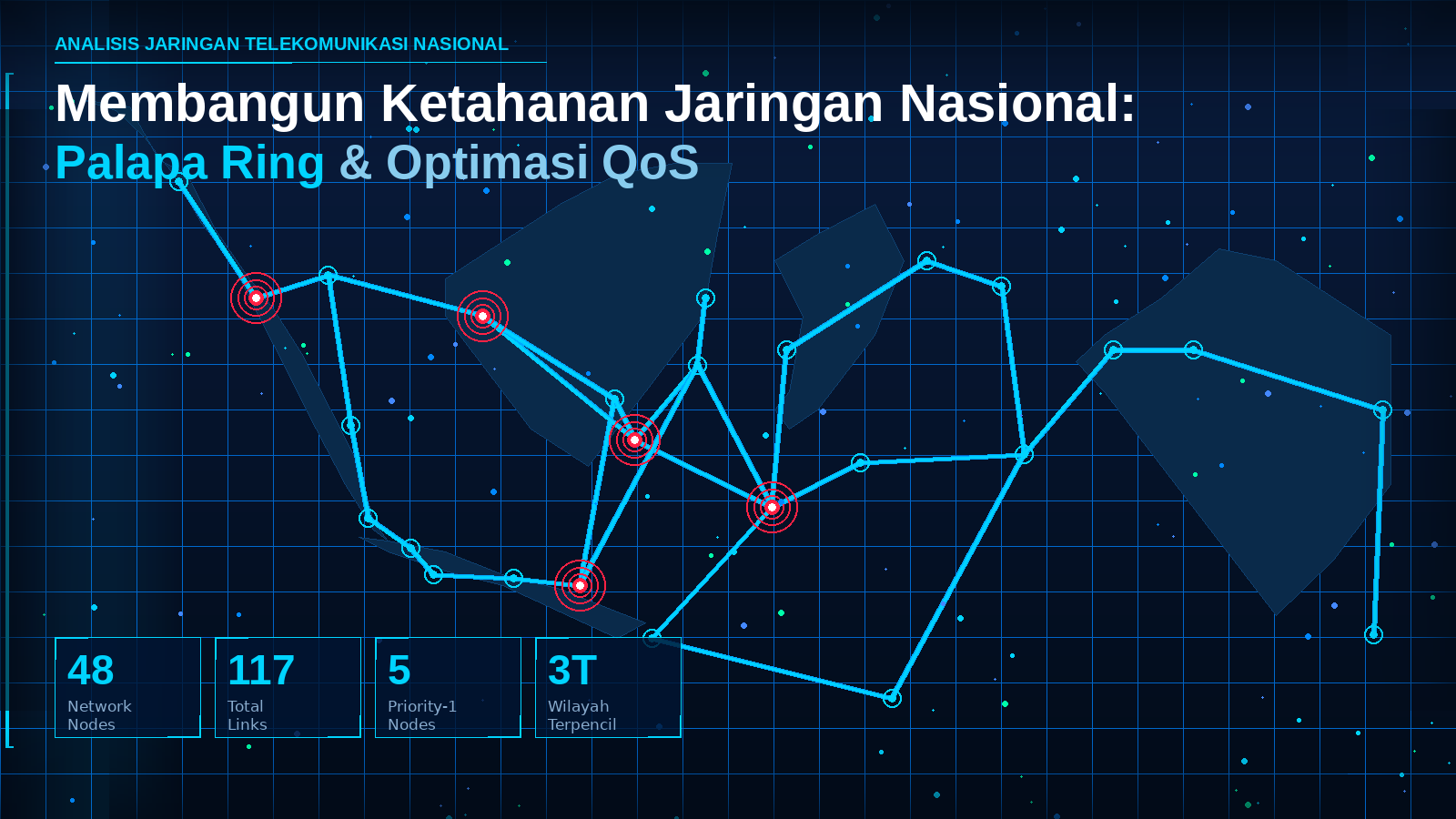 ANALISIS JARINGAN TELEKOMUNIKASI NASIONAL

Membangun Ketahanan Jaringan Nasional:
Palapa Ring & Optimasi QoS

48
Network Nodes

117
Total Links

5
Priority-1 Nodes

3T
Wilayah Terpencil